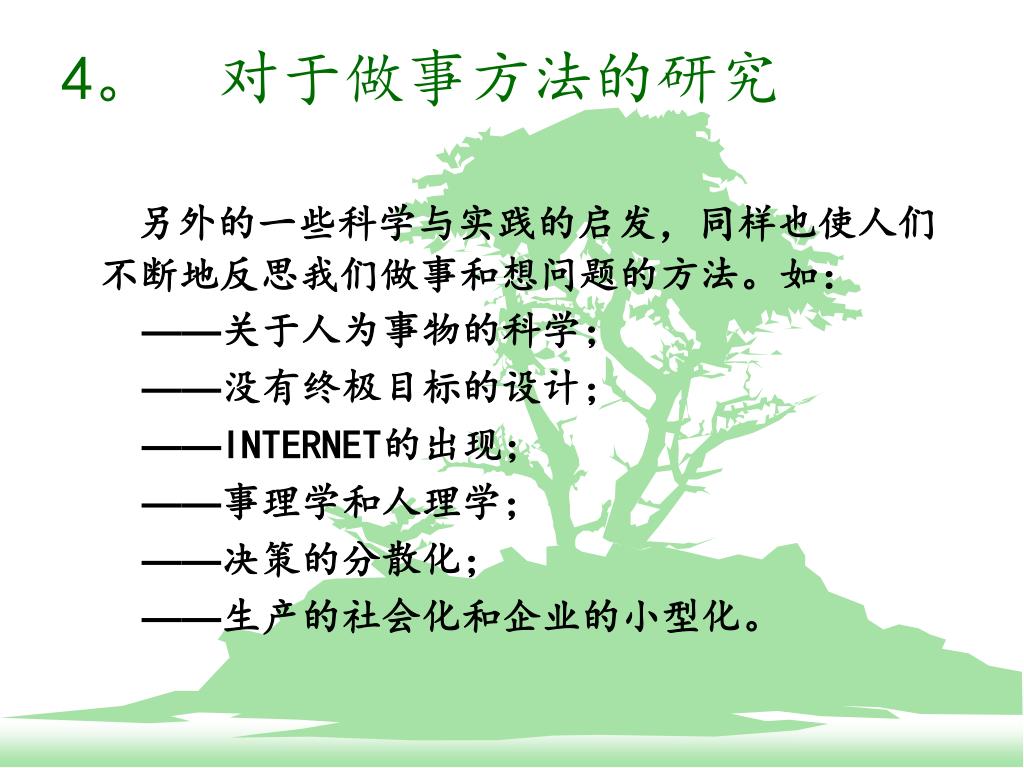 4。 对于做事方法的研究

另外的一些科学与实践的启发，同样也使人们不断地反思我们做事和想问题的方法。如：

——关于人为事物的科学；

——没有终极目标的设计；

——INTERNET的出现；

——事理学和人理学；

——决策的分散化；

——生产的社会化和企业的小型化。